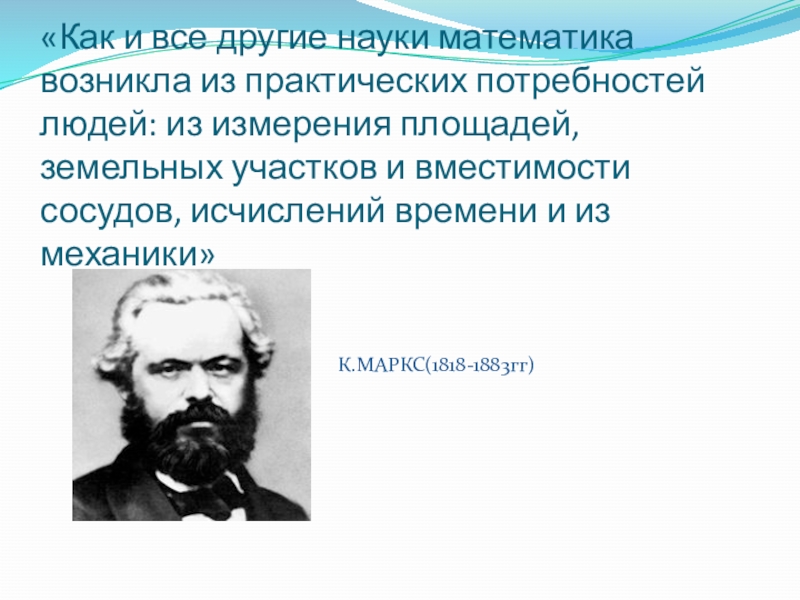 «Как и все другие науки математика возникла из практических потребностей людей: из измерения площадей, земельных участков и вместимости сосудов, исчислений времени и из механики»

К.МАРКС(1818-1883гг)